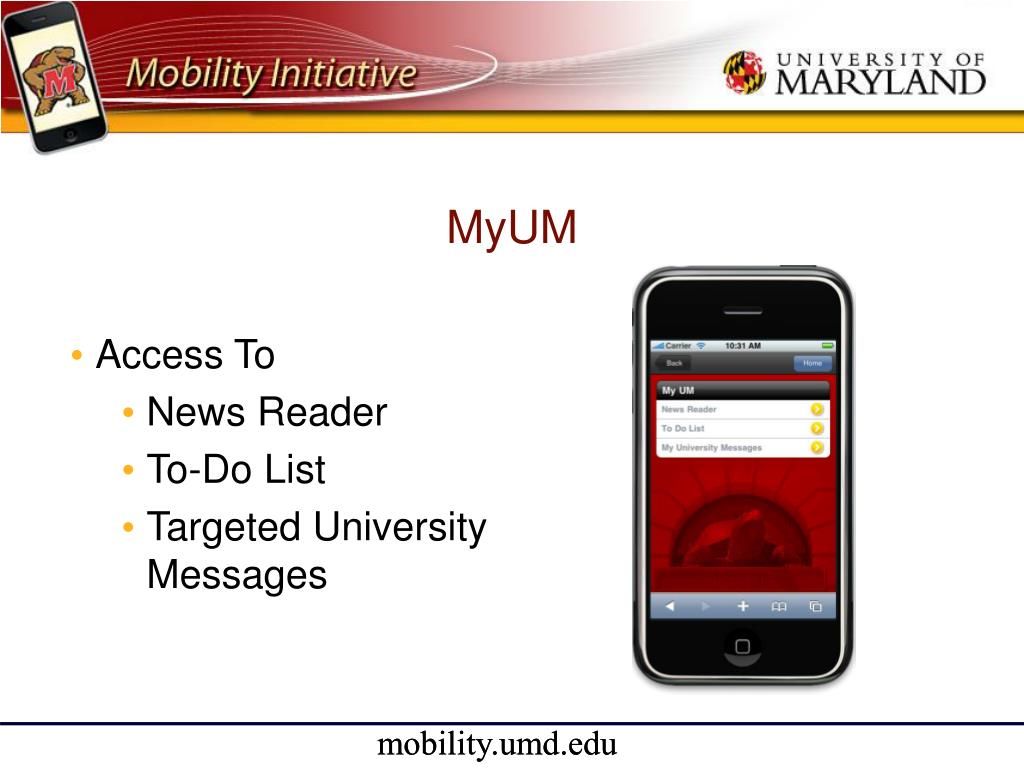 Mobility Initiative

UNIVERSITY OF MARYLAND

MyUM

• Access To
 • News Reader
 • To-Do List
 • Targeted University Messages

Carrier 10:31 AM
Back
Home
My UM
News Reader
To Do List
My University Messages

mobility.umd.edu